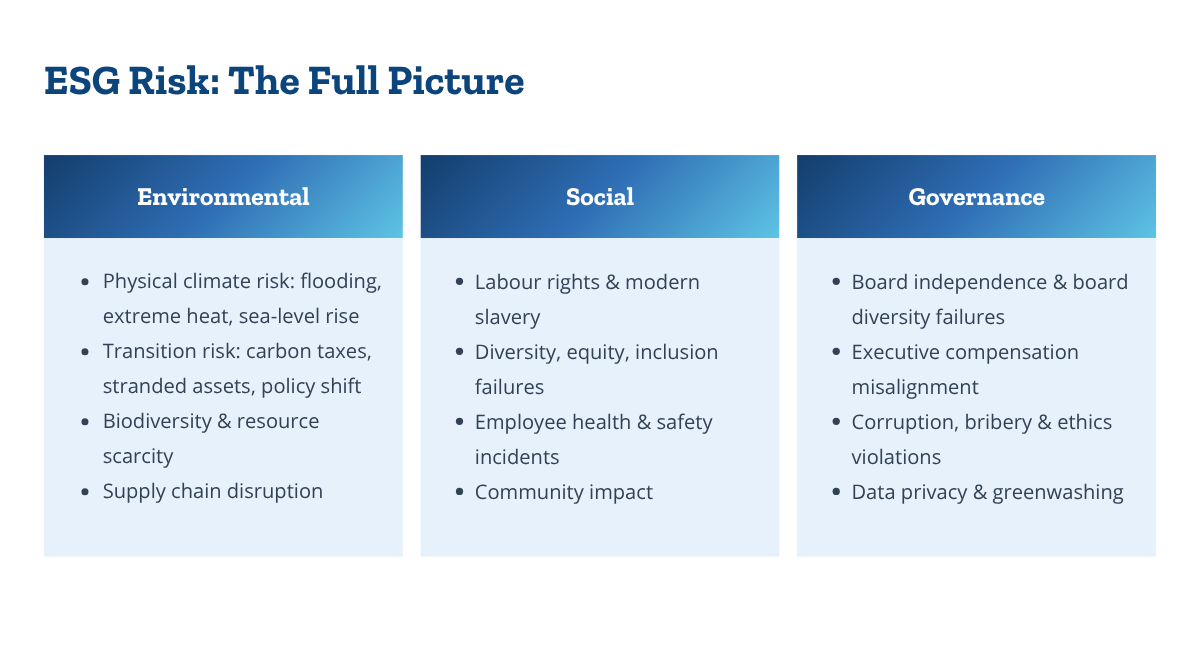 ESG Risk: The Full Picture

Environmental

- Physical climate risk: flooding, extreme heat, sea-level rise
- Transition risk: carbon taxes, stranded assets, policy shift
- Biodiversity & resource scarcity
- Supply chain disruption

Social

- Labour rights & modern slavery
- Diversity, equity, inclusion failures
- Employee health & safety incidents
- Community impact

Governance

- Board independence & board diversity failures
- Executive compensation misalignment
- Corruption, bribery & ethics violations
- Data privacy & greenwashing